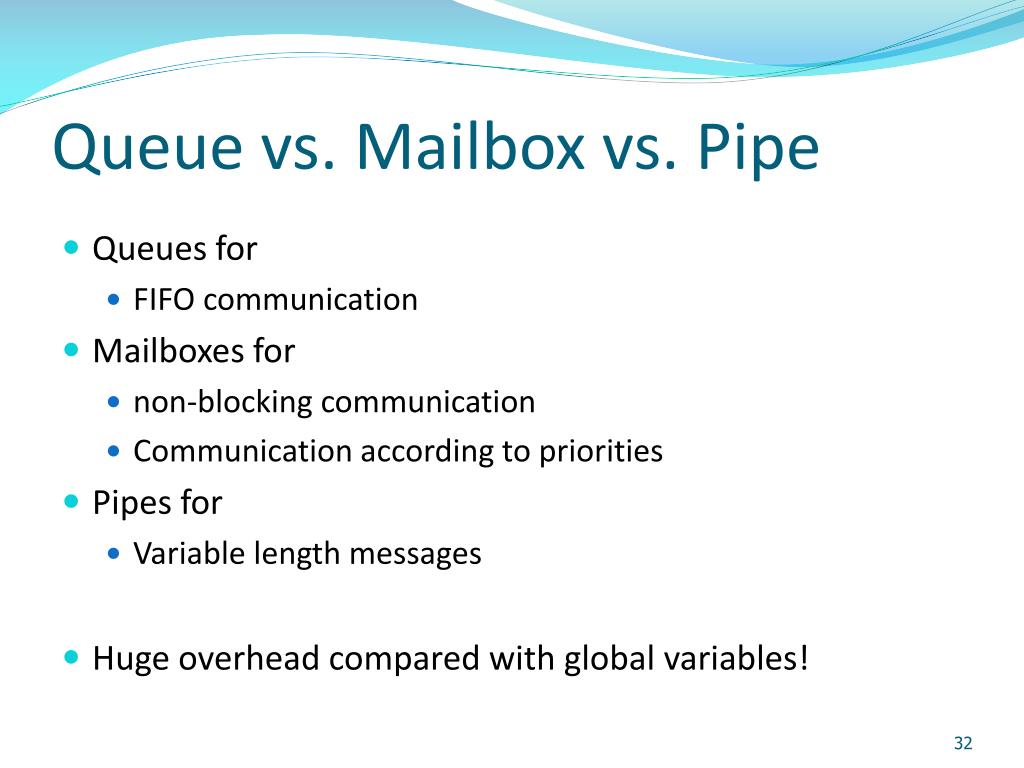 Queue vs. Mailbox vs. Pipe

- Queues for
  - FIFO communication
- Mailboxes for
  - non-blocking communication
  - Communication according to priorities
- Pipes for
  - Variable length messages

- Huge overhead compared with global variables!

32